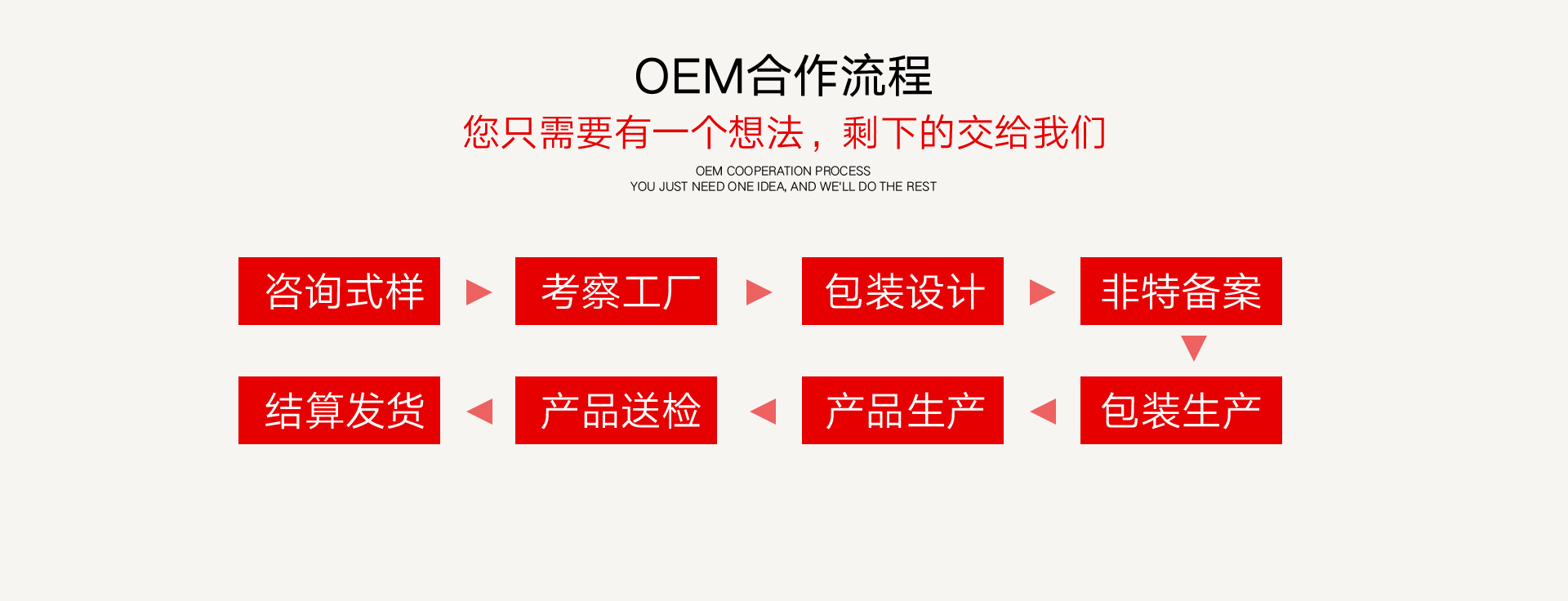 OEM合作流程

您只需要有一个想法，剩下的交给我们

OEM COOPERATION PROCESS
YOU JUST NEED ONE IDEA, AND WE'LL DO THE REST

咨询式样

考察工厂

包装设计

非特备案

包装生产

产品生产

产品送检

结算发货